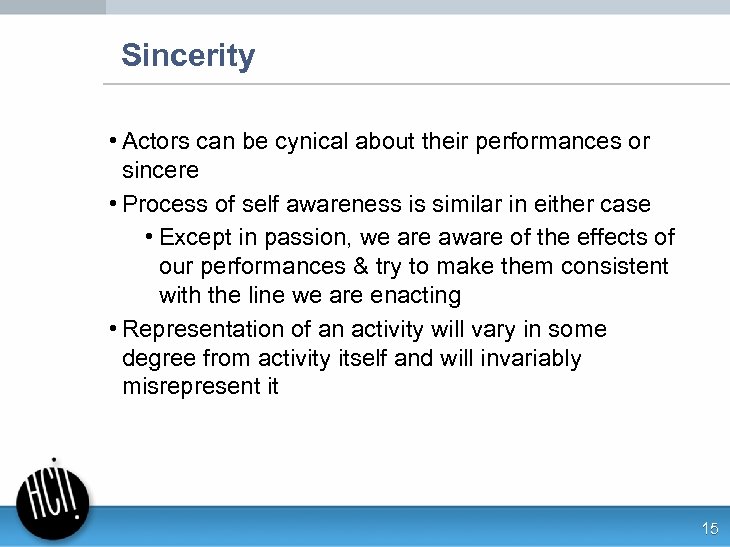 Sincerity

• Actors can be cynical about their performances or sincere

• Process of self awareness is similar in either case

• Except in passion, we are aware of the effects of our performances & try to make them consistent with the line we are enacting

• Representation of an activity will vary in some degree from activity itself and will invariably misrepresent it

HCI!

15